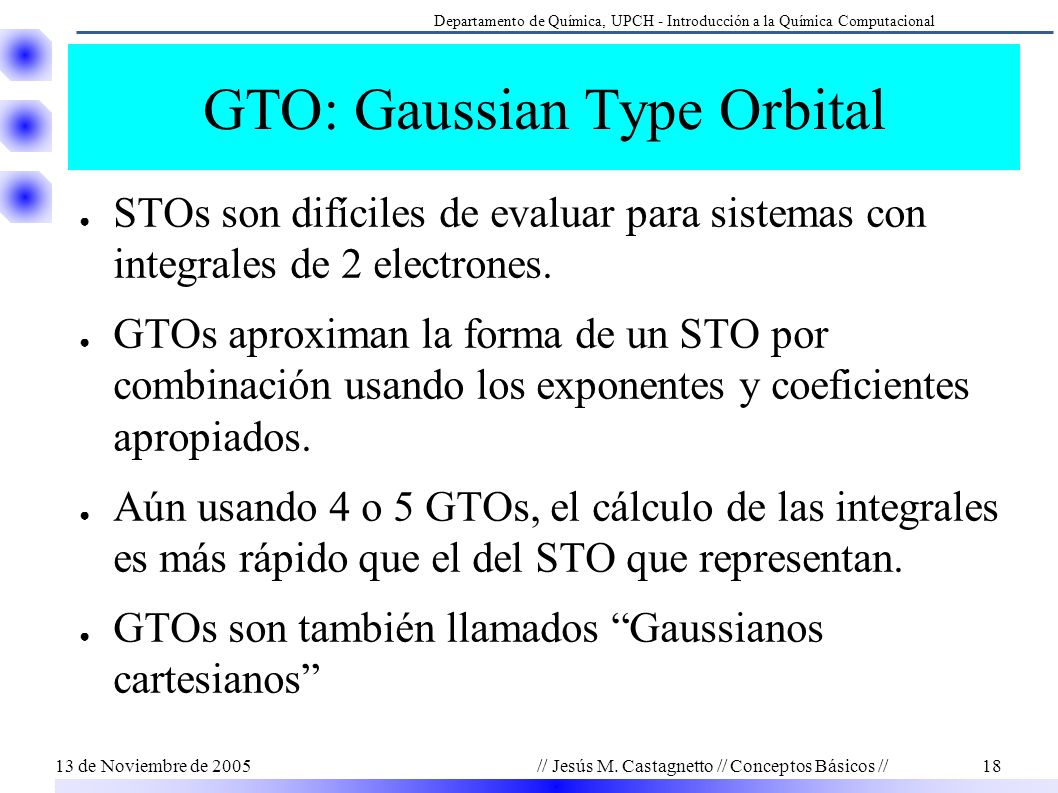 Departamento de Química, UPCH - Introducción a la Química Computacional

GTO: Gaussian Type Orbital

● STOs son difíciles de evaluar para sistemas con integrales de 2 electrones.

● GTOs aproximan la forma de un STO por combinación usando los exponentes y coeficientes apropiados.

● Aún usando 4 o 5 GTOs, el cálculo de las integrales es más rápido que el del STO que representan.

● GTOs son también llamados “Gaussianos cartesianos”

13 de Noviembre de 2005

// Jesús M. Castagnetto // Conceptos Básicos //

18